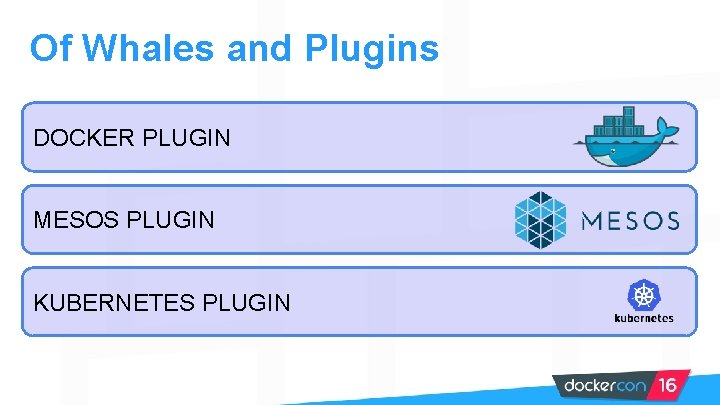 Of Whales and Plugins

DOCKER PLUGIN

MESOS PLUGIN

MESOS

KUBERNETES PLUGIN

kubernetes

dockercon 16